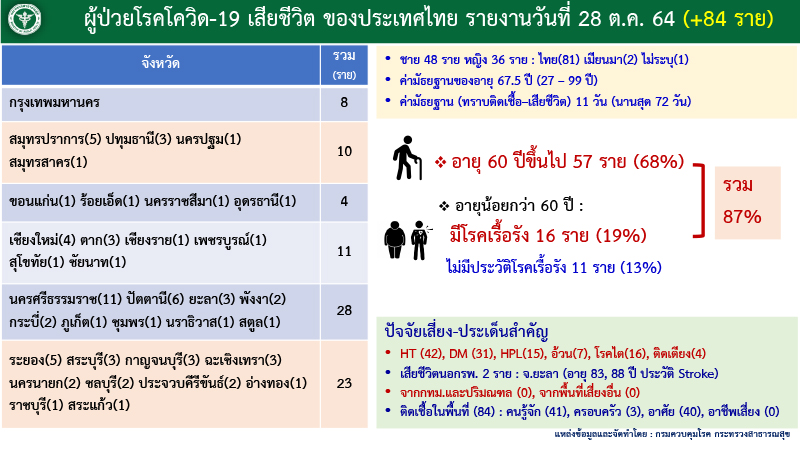 ผู้ป่วยโรคโควิด-19 เสียชีวิต ของประเทศไทย รายงานวันที่ 28 ต.ค. 64 (+84 ราย)

| จังหวัด | รวม (ราย) |
|---|---|
| กรุงเทพมหานคร | 8 |
| สมุทรปราการ(5) ปทุมธานี(3) นครปฐม(1) สมุทรสาคร(1) | 10 |
| ขอนแก่น(1) ร้อยเอ็ด(1) นครราชสีมา(1) อุดรธานี(1) | 4 |
| เชียงใหม่(4) ตาก(3) เชียงราย(1) เพชรบูรณ์(1) สุโขทัย(1) ชัยนาท(1) | 11 |
| นครศรีธรรมราช(11) ปัตตานี(6) ยะลา(3) พังงา(2) กระบี่(2) ภูเก็ต(1) ชุมพร(1) นราธิวาส(1) สตูล(1) | 28 |
| ระยอง(5) สระบุรี(3) กาญจนบุรี(3) ฉะเชิงเทรา(3) นครนายก(2) ชลบุรี(2) ประจวบคีรีขันธ์(2) อ่างทอง(1) ราชบุรี(1) สระแก้ว(1) | 23 |

• ชาย 48 ราย หญิง 36 ราย : ไทย(81) เมียนมา(2) ไม่ระบุ(1)
• ค่ามัธยฐานของอายุ 67.5 ปี (27 – 99 ปี)
• ค่ามัธยฐาน (ทราบติดเชื้อ–เสียชีวิต) 11 วัน (นานสุด 72 วัน)

❖ อายุ 60 ปีขึ้นไป 57 ราย (68%)

❖ อายุน้อยกว่า 60 ปี :
มีโรคเรื้อรัง 16 ราย (19%)
ไม่มีประวัติโรคเรื้อรัง 11 ราย (13%)

รวม 87%

ปัจจัยเสี่ยง-ประเด็นสำคัญ
• HT (42), DM (31), HPL(15), อ้วน(7), โรคไต(16), ติดเตียง(4)
• เสียชีวิตนอกรพ. 2 ราย : จ.ยะลา (อายุ 83, 88 ปี ประวัติ Stroke)
• จากกทม.และปริมณฑล (0), จากพื้นที่เสี่ยงอื่น (0)
• ติดเชื้อในพื้นที่ (84) : คนรู้จัก (41), ครอบครัว (3), อาศัย (40), อาชีพเสี่ยง (0)

แหล่งข้อมูลและจัดทำโดย : กรมควบคุมโรค กระทรวงสาธารณสุข